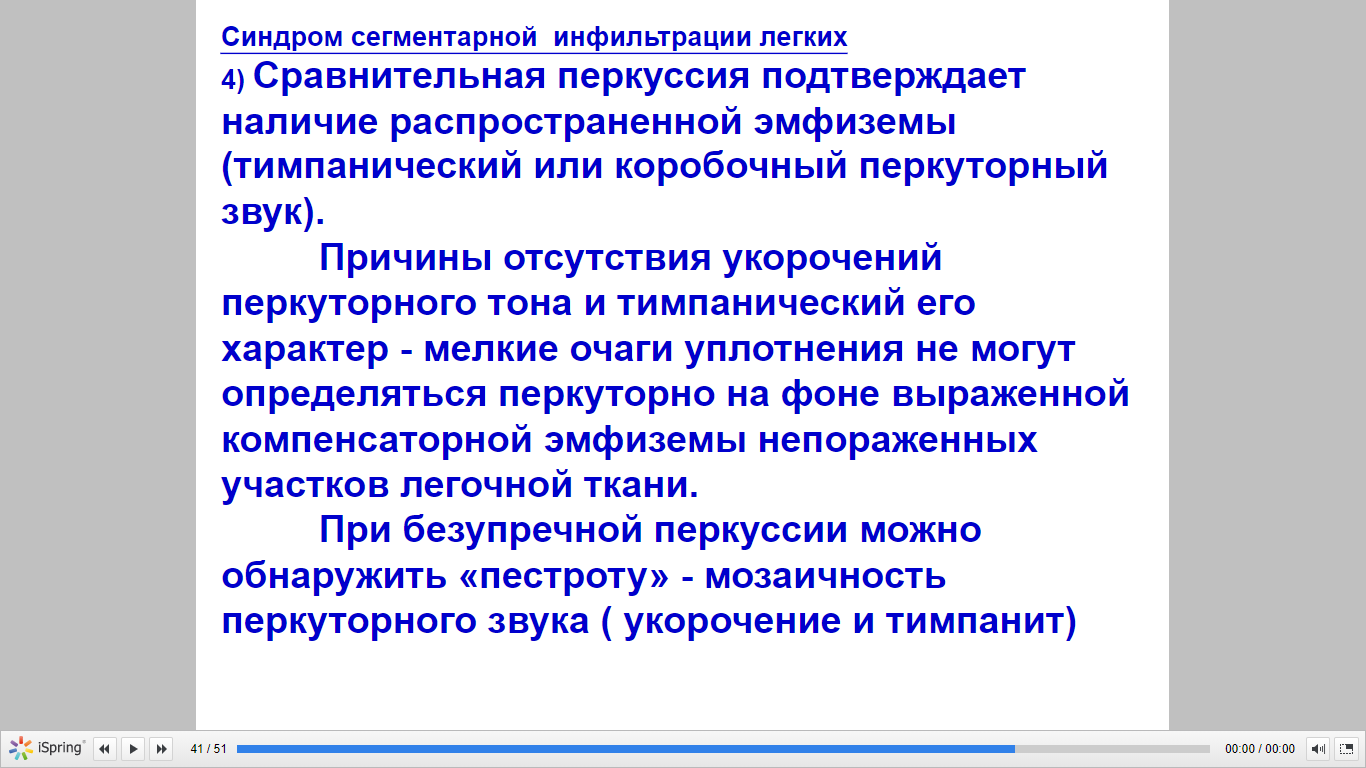 Синдром сегментарной инфильтрации легких

4) Сравнительная перкуссия подтверждает наличие распространенной эмфиземы (тимпанический или коробочный перкуторный звук).

Причины отсутствия укорочений перкуторного тона и тимпанический его характер - мелкие очаги уплотнения не могут определяться перкуторно на фоне выраженной компенсаторной эмфиземы непораженных участков легочной ткани.

При безупречной перкуссии можно обнаружить «пестроту» - мозаичность перкуторного звука ( укорочение и тимпанит)

iSpring
41 / 51
00:00 / 00:00